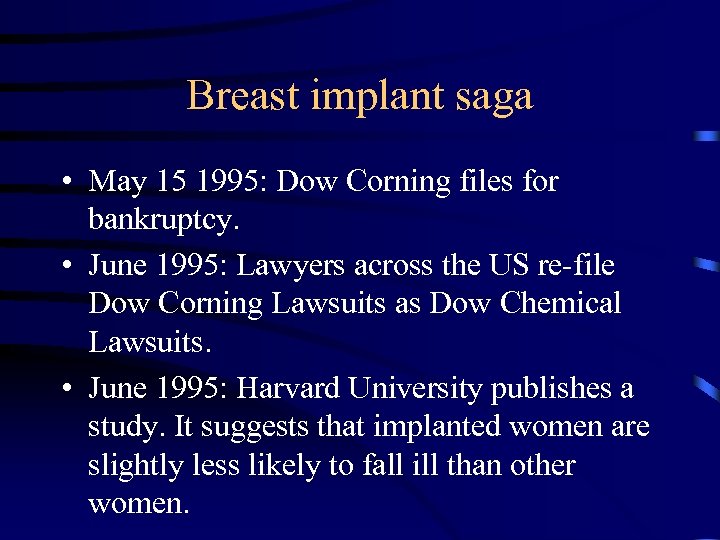 Breast implant saga

• May 15 1995: Dow Corning files for bankruptcy.

• June 1995: Lawyers across the US re-file Dow Corning Lawsuits as Dow Chemical Lawsuits.

• June 1995: Harvard University publishes a study. It suggests that implanted women are slightly less likely to fall ill than other women.